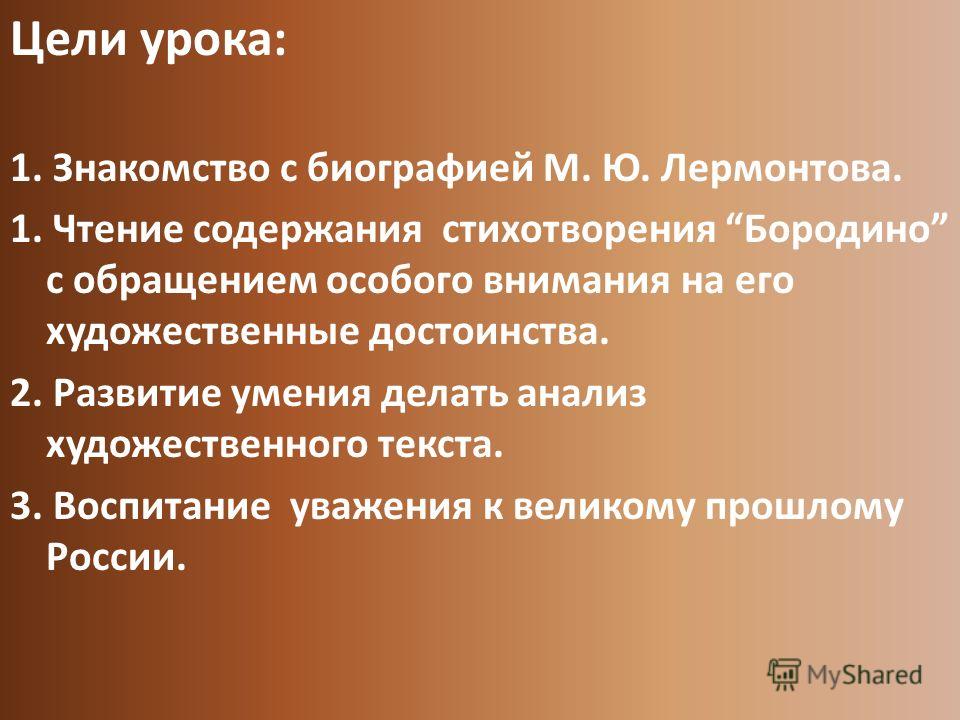 Цели урока:

1. Знакомство с биографией М. Ю. Лермонтова.

1. Чтение содержания стихотворения “Бородино” с обращением особого внимания на его художественные достоинства.

2. Развитие умения делать анализ художественного текста.

3. Воспитание уважения к великому прошлому России.

MyShared